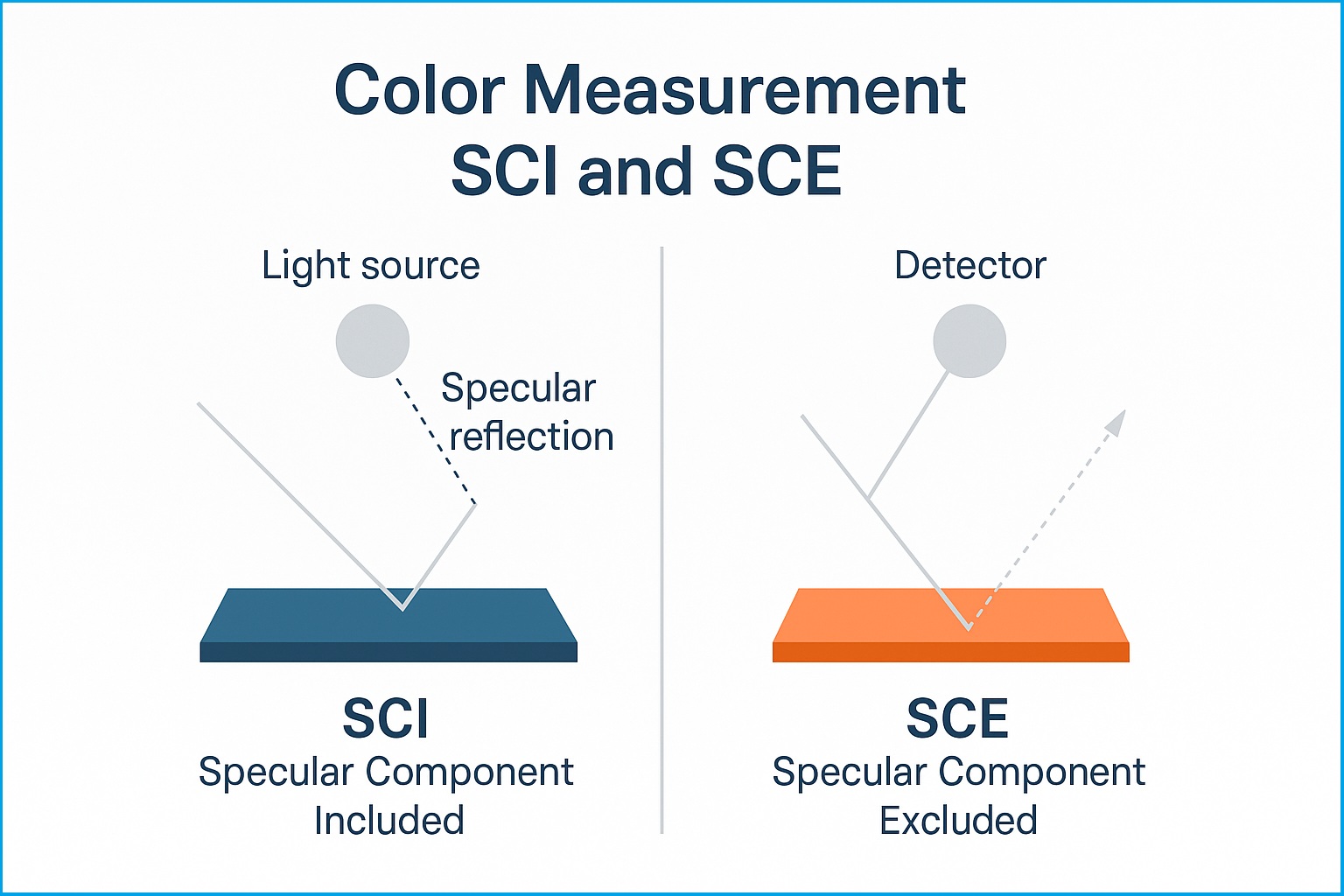 Color Measurement
SCI and SCE

Light source

Specular reflection

SCI
Specular Component Included

Detector

SCE
Specular Component Excluded